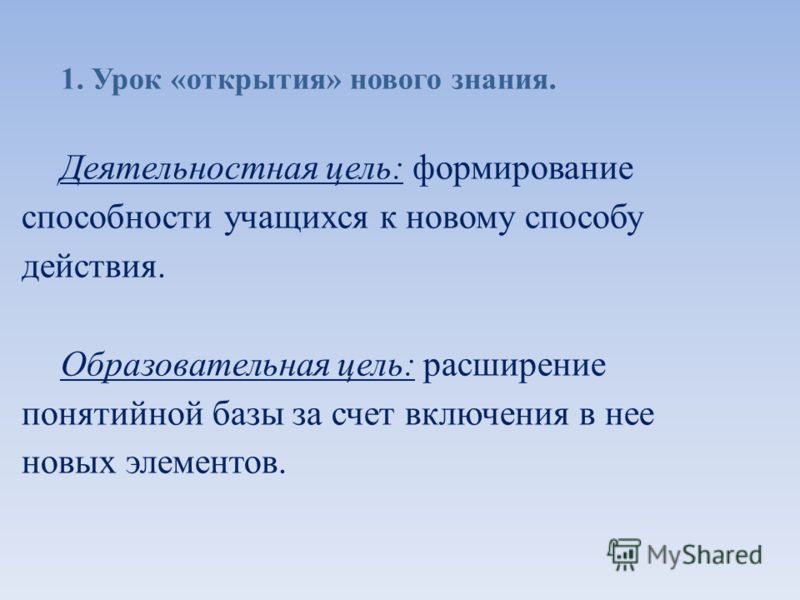 1. Урок «открытия» нового знания.

Деятельностная цель: формирование способности учащихся к новому способу действия.

Образовательная цель: расширение понятийной базы за счет включения в нее новых элементов.

MyShared